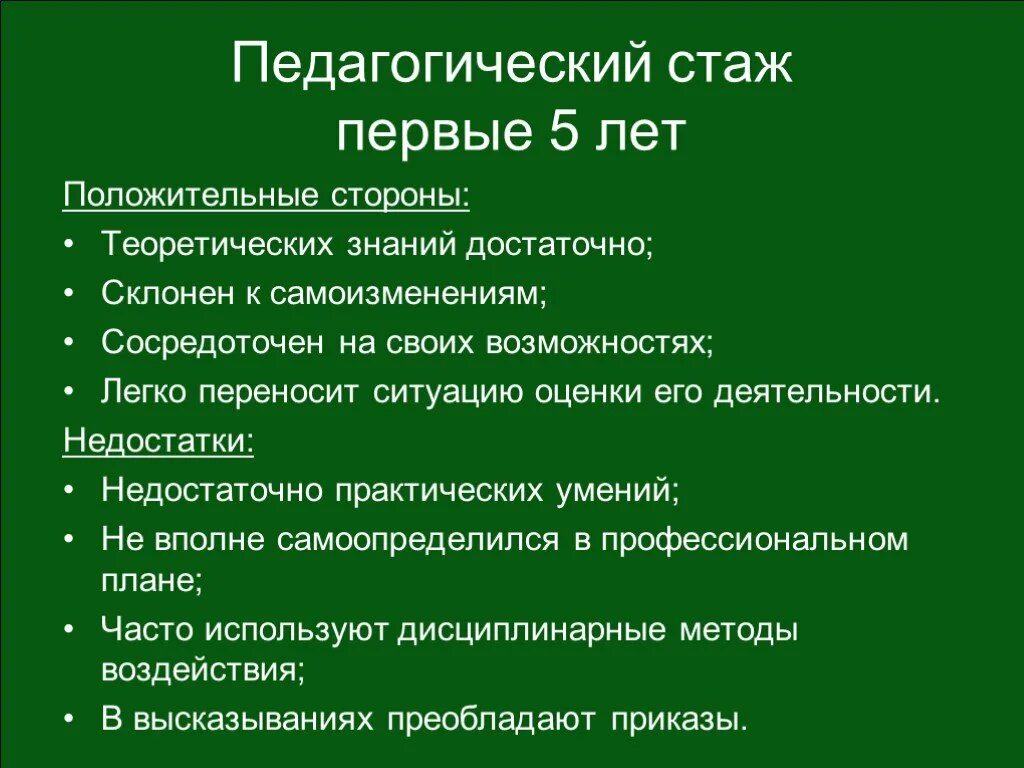 Педагогический стаж
первые 5 лет

Положительные стороны:
• Теоретических знаний достаточно;
• Склонен к самоизменениям;
• Сосредоточен на своих возможностях;
• Легко переносит ситуацию оценки его деятельности.

Недостатки:
• Недостаточно практических умений;
• Не вполне самоопределился в профессиональном плане;
• Часто используют дисциплинарные методы воздействия;
• В высказываниях преобладают приказы.